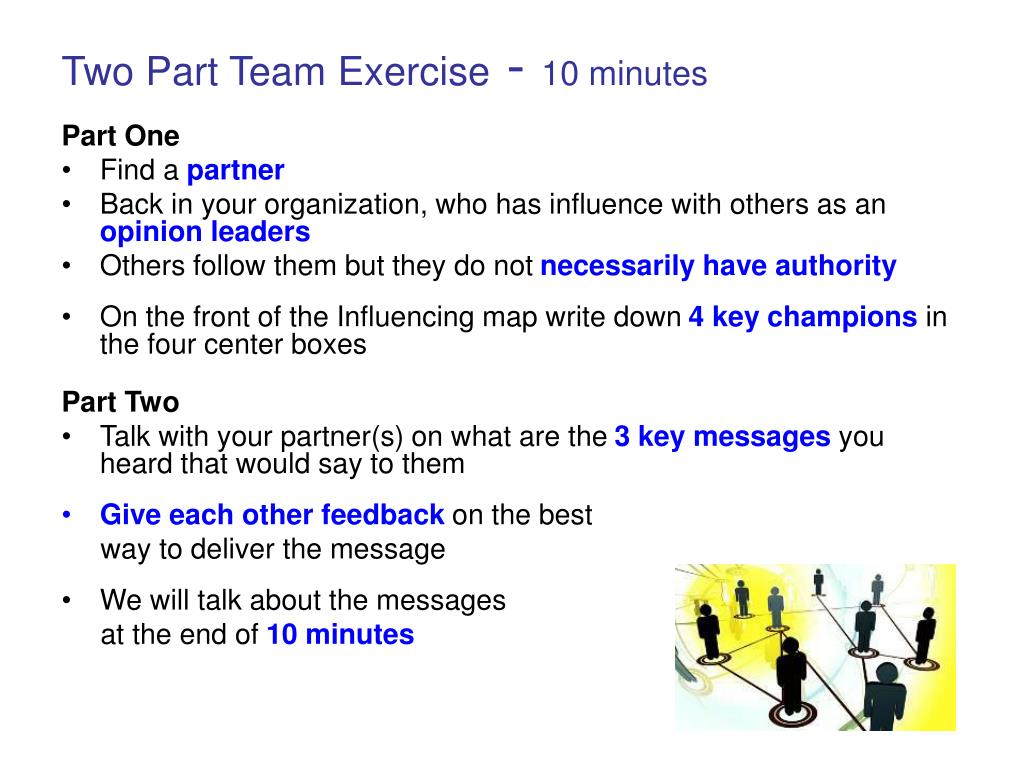 Two Part Team Exercise - 10 minutes

Part One
• Find a partner
• Back in your organization, who has influence with others as an opinion leaders
• Others follow them but they do not necessarily have authority
• On the front of the Influencing map write down 4 key champions in the four center boxes

Part Two
• Talk with your partner(s) on what are the 3 key messages you heard that would say to them
• Give each other feedback on the best way to deliver the message
• We will talk about the messages at the end of 10 minutes